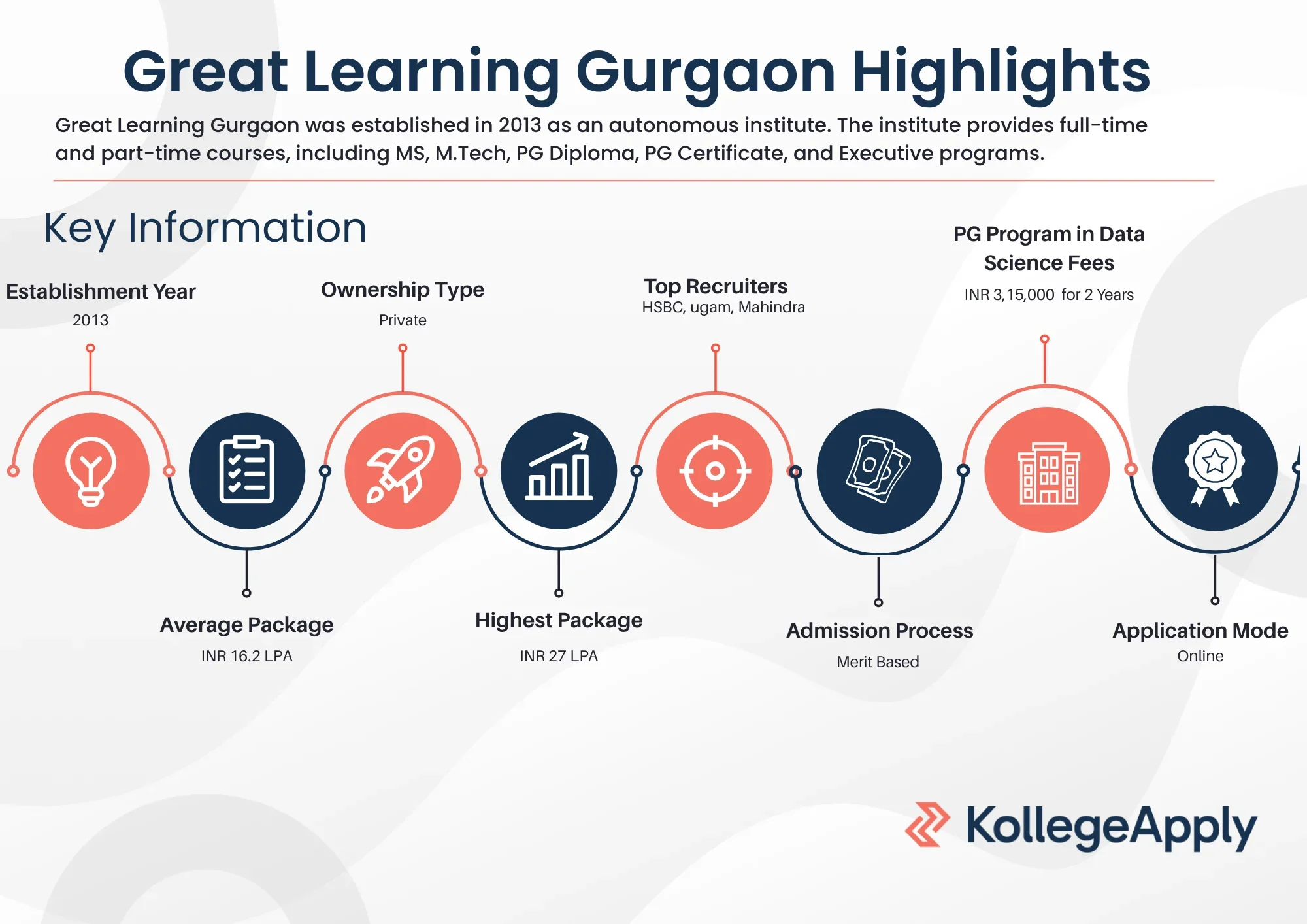 Great Learning Gurgaon Highlights

Great Learning Gurgaon was established in 2013 as an autonomous institute. The institute provides full-time and part-time courses, including MS, M.Tech, PG Diploma, PG Certificate, and Executive programs.

Key Information

Establishment Year
2013

Ownership Type
Private

Top Recruiters
HSBC, ugam, Mahindra

PG Program in Data Science Fees
INR 3,15,000 for 2 Years

Average Package
INR 16.2 LPA

Highest Package
INR 27 LPA

Admission Process
Merit Based

Application Mode
Online

KollegeApply